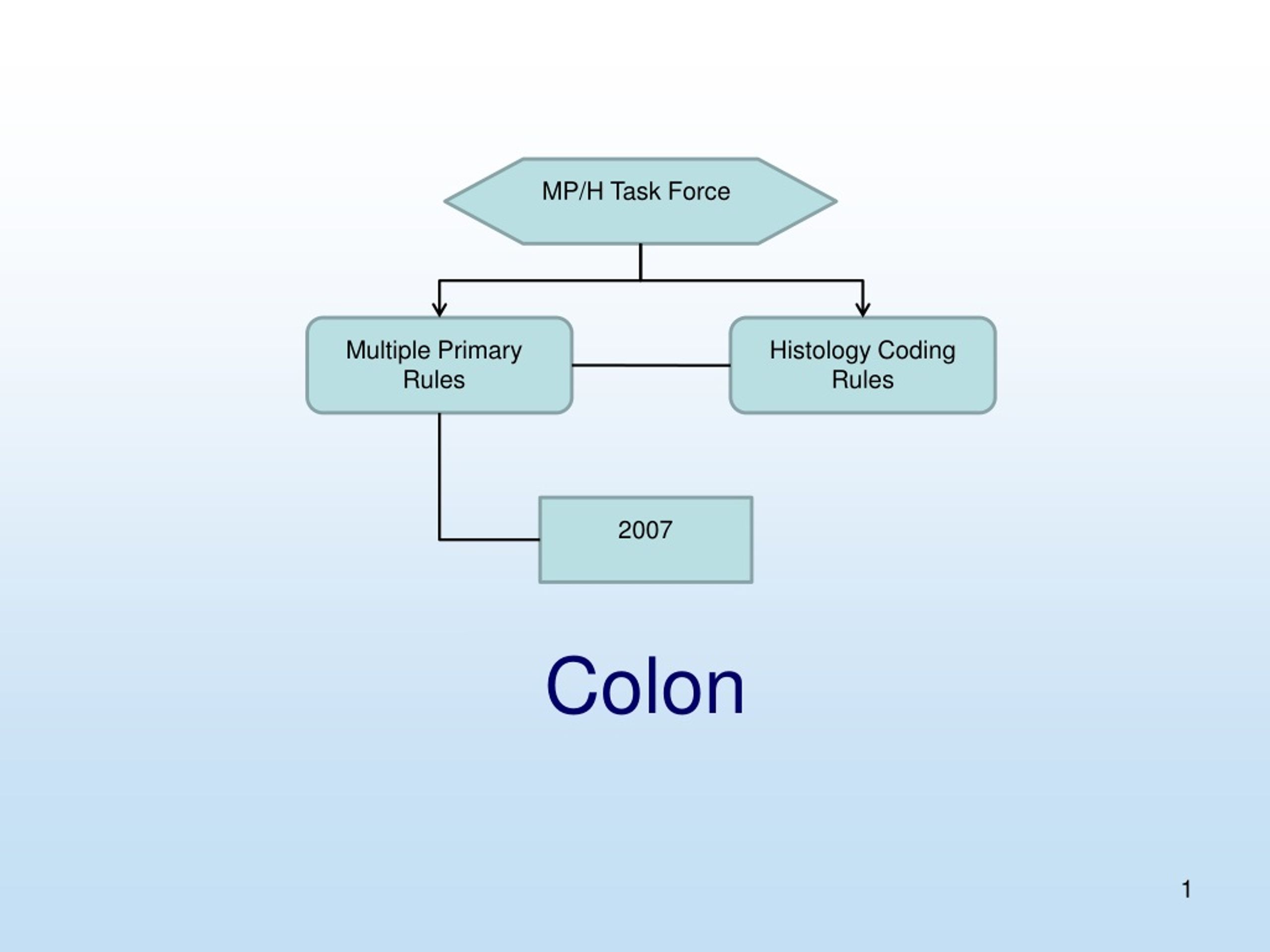 MP/H Task Force

Multiple Primary
Rules

Histology Coding
Rules

2007

Colon

1